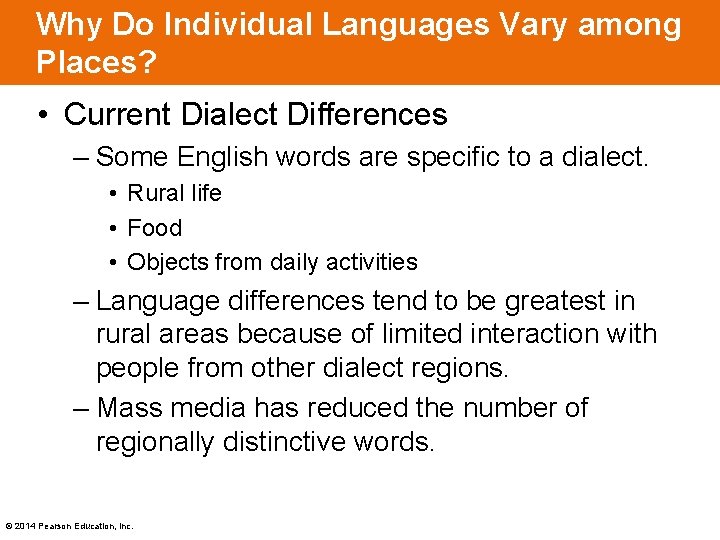 Why Do Individual Languages Vary among Places?

• Current Dialect Differences

– Some English words are specific to a dialect.

• Rural life

• Food

• Objects from daily activities

– Language differences tend to be greatest in rural areas because of limited interaction with people from other dialect regions.

– Mass media has reduced the number of regionally distinctive words.

© 2014 Pearson Education, Inc.